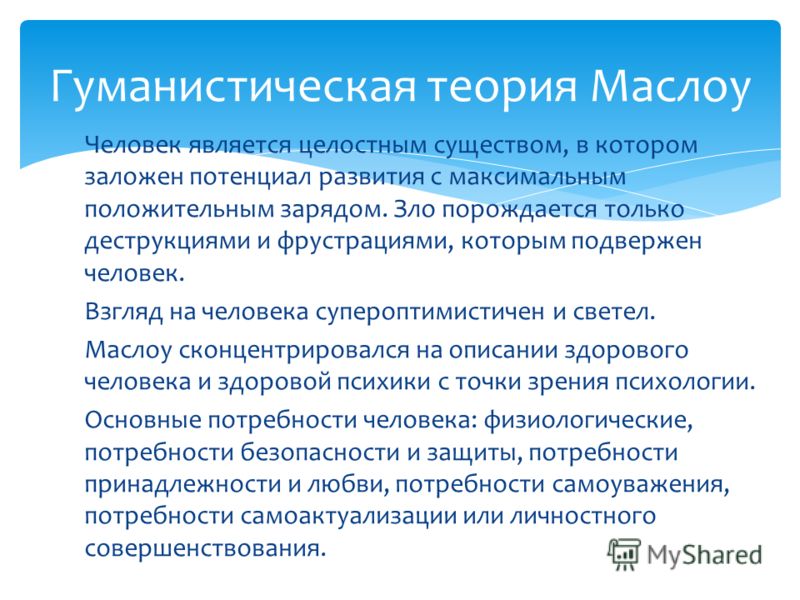 Гуманистическая теория Маслоу

Человек является целостным существом, в котором заложен потенциал развития с максимальным положительным зарядом. Зло порождается только деструкциями и фрустрациями, которым подвержен человек.

Взгляд на человека супероптимистичен и светел.

Маслоу сконцентрировался на описании здорового человека и здоровой психики с точки зрения психологии.

Основные потребности человека: физиологические, потребности безопасности и защиты, потребности принадлежности и любви, потребности самоуважения, потребности самоактуализации или личностного совершенствования.

MyShared